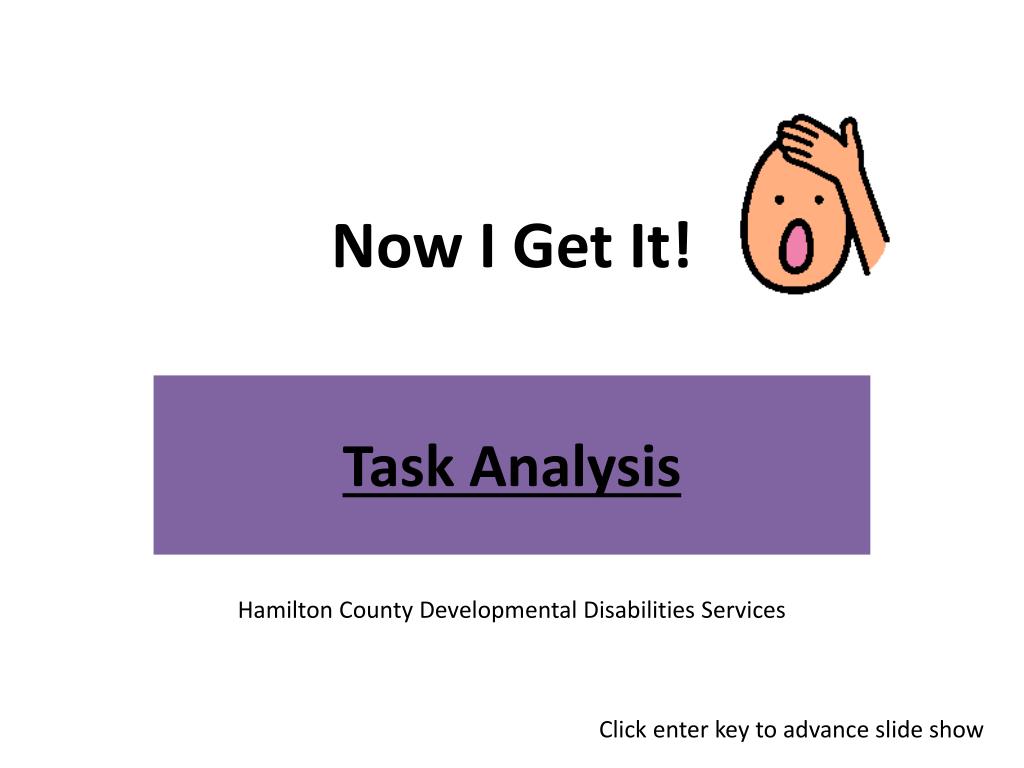 Now I Get It!

Task Analysis

Hamilton County Developmental Disabilities Services

Click enter key to advance slide show